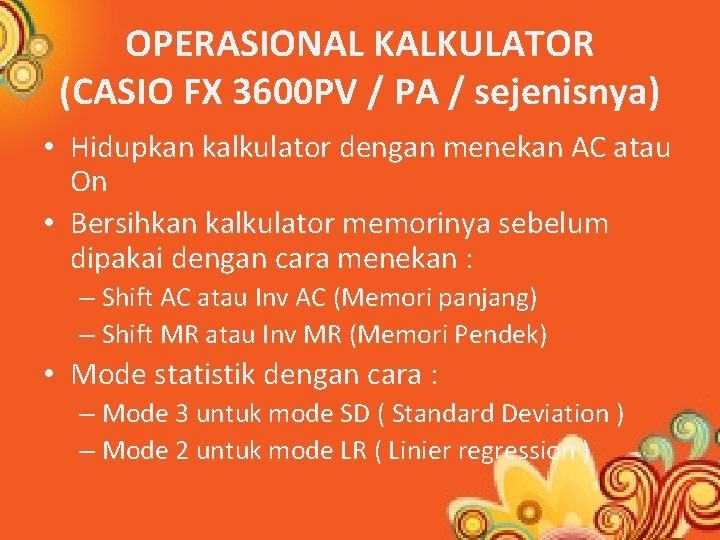 OPERASIONAL KALKULATOR (CASIO FX 3600PV / PA / sejenisnya)

• Hidupkan kalkulator dengan menekan AC atau On
• Bersihkan kalkulator memorinya sebelum dipakai dengan cara menekan :
– Shift AC atau Inv AC (Memori panjang)
– Shift MR atau Inv MR (Memori Pendek)
• Mode statistik dengan cara :
– Mode 3 untuk mode SD ( Standard Deviation )
– Mode 2 untuk mode LR ( Linier regression )